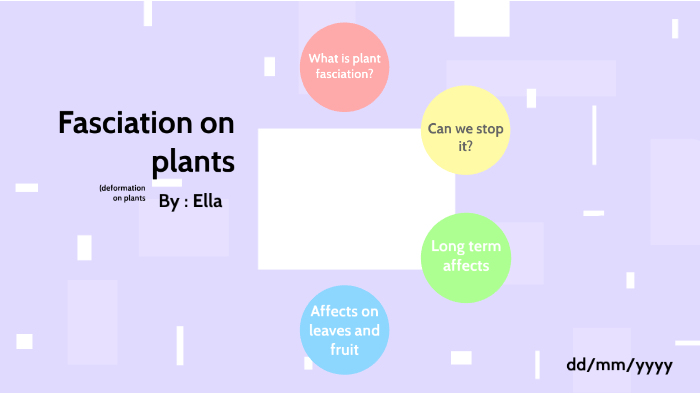 Fasciation on plants

(deformation on plants

By : Ella

What is plant fasciation?

Can we stop it?

Long term affects

Affects on leaves and fruit

dd/mm/yyyy